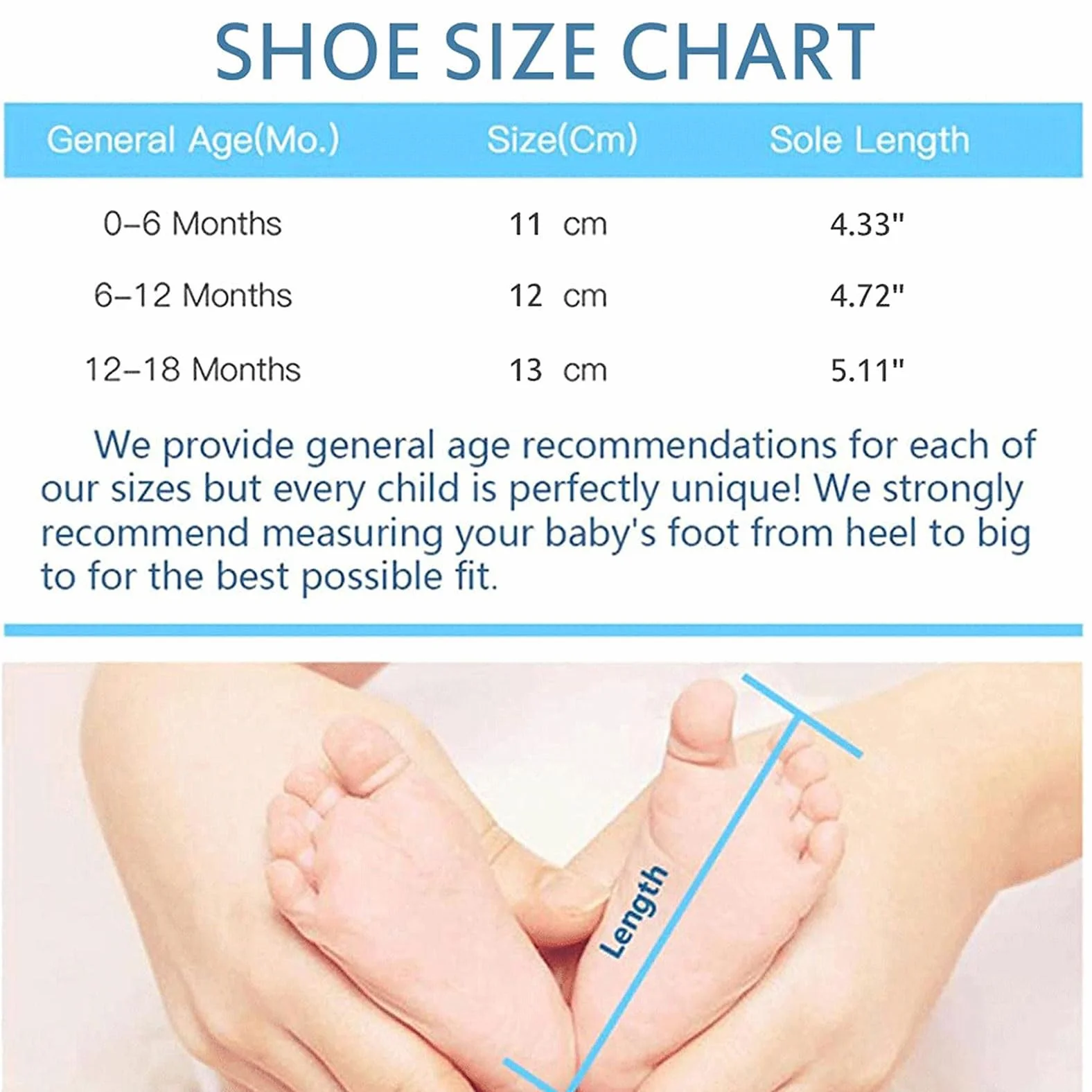 SHOE SIZE CHART

| General Age(Mo.) | Size(Cm) | Sole Length |
|---|---|---|
| 0–6 Months | 11 cm | 4.33" |
| 6–12 Months | 12 cm | 4.72" |
| 12–18 Months | 13 cm | 5.11" |

We provide general age recommendations for each of our sizes but every child is perfectly unique! We strongly recommend measuring your baby's foot from heel to big to for the best possible fit.

Length